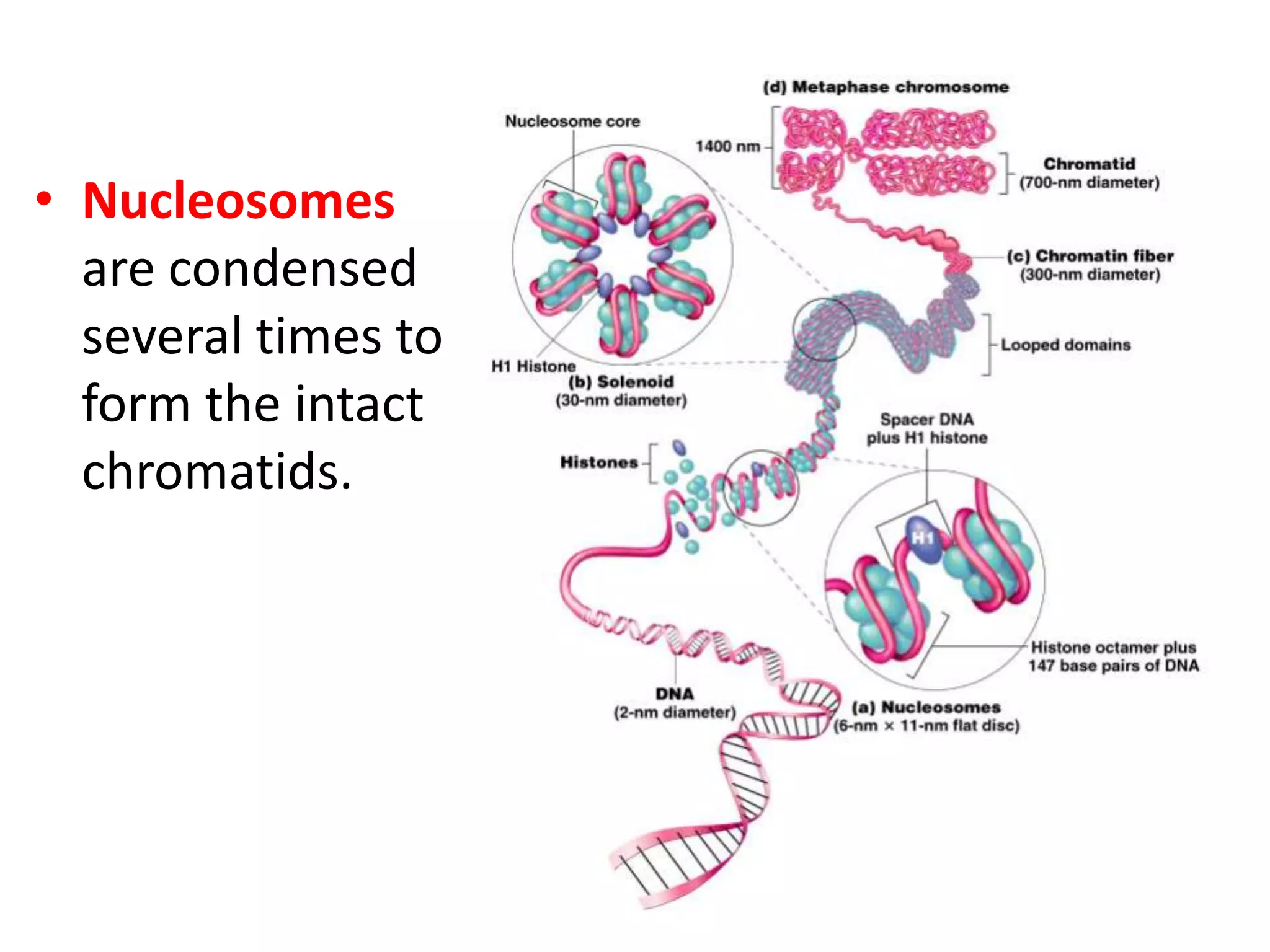 • Nucleosomes are condensed several times to form the intact chromatids.

(d) Metaphase chromosome

Nucleosome core

1400 nm

Chromatid
(700-nm diameter)

(c) Chromatin fiber
(300-nm diameter)

Looped domains

H1 Histone

(b) Solenoid
(30-nm diameter)

Spacer DNA
plus H1 histone

Histones

H1

Histone octamer plus
147 base pairs of DNA

DNA
(2-nm diameter)

(a) Nucleosomes
(6-nm × 11-nm flat disc)